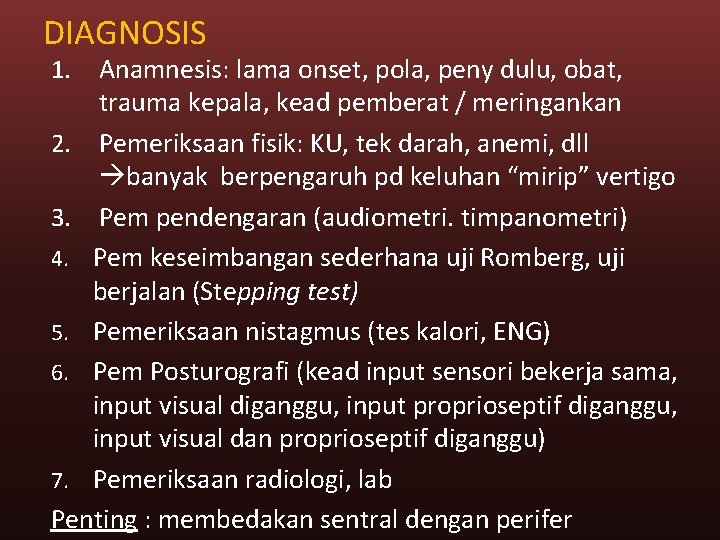 DIAGNOSIS

1. Anamnesis: lama onset, pola, peny dulu, obat, trauma kepala, kead pemberat / meringankan
2. Pemeriksaan fisik: KU, tek darah, anemi, dll →banyak berpengaruh pd keluhan “mirip” vertigo
3. Pem pendengaran (audiometri. timpanometri)
4. Pem keseimbangan sederhana uji Romberg, uji berjalan (Stepping test)
5. Pemeriksaan nistagmus (tes kalori, ENG)
6. Pem Posturografi (kead input sensori bekerja sama, input visual diganggu, input proprioseptif diganggu, input visual dan proprioseptif diganggu)
7. Pemeriksaan radiologi, lab

Penting : membedakan sentral dengan perifer